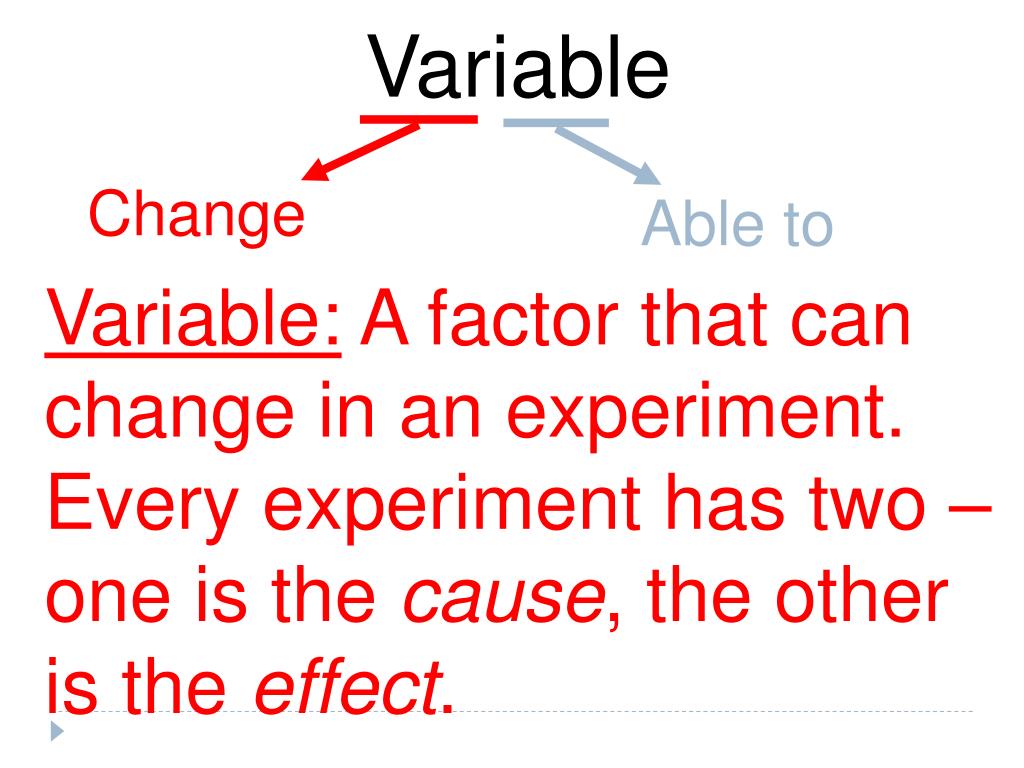 Variable

Change

Able to

Variable: A factor that can change in an experiment. Every experiment has two – one is the cause, the other is the effect.